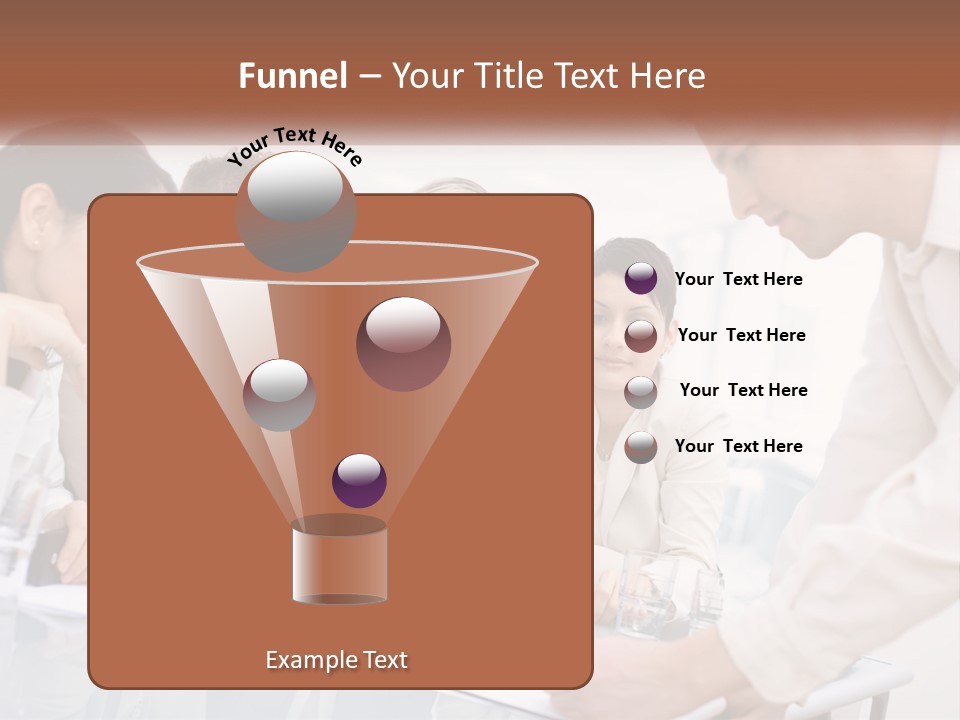 Funnel – Your Title Text Here

Your Text Here

Your Text Here

Your Text Here

Your Text Here

Your Text Here

Example Text